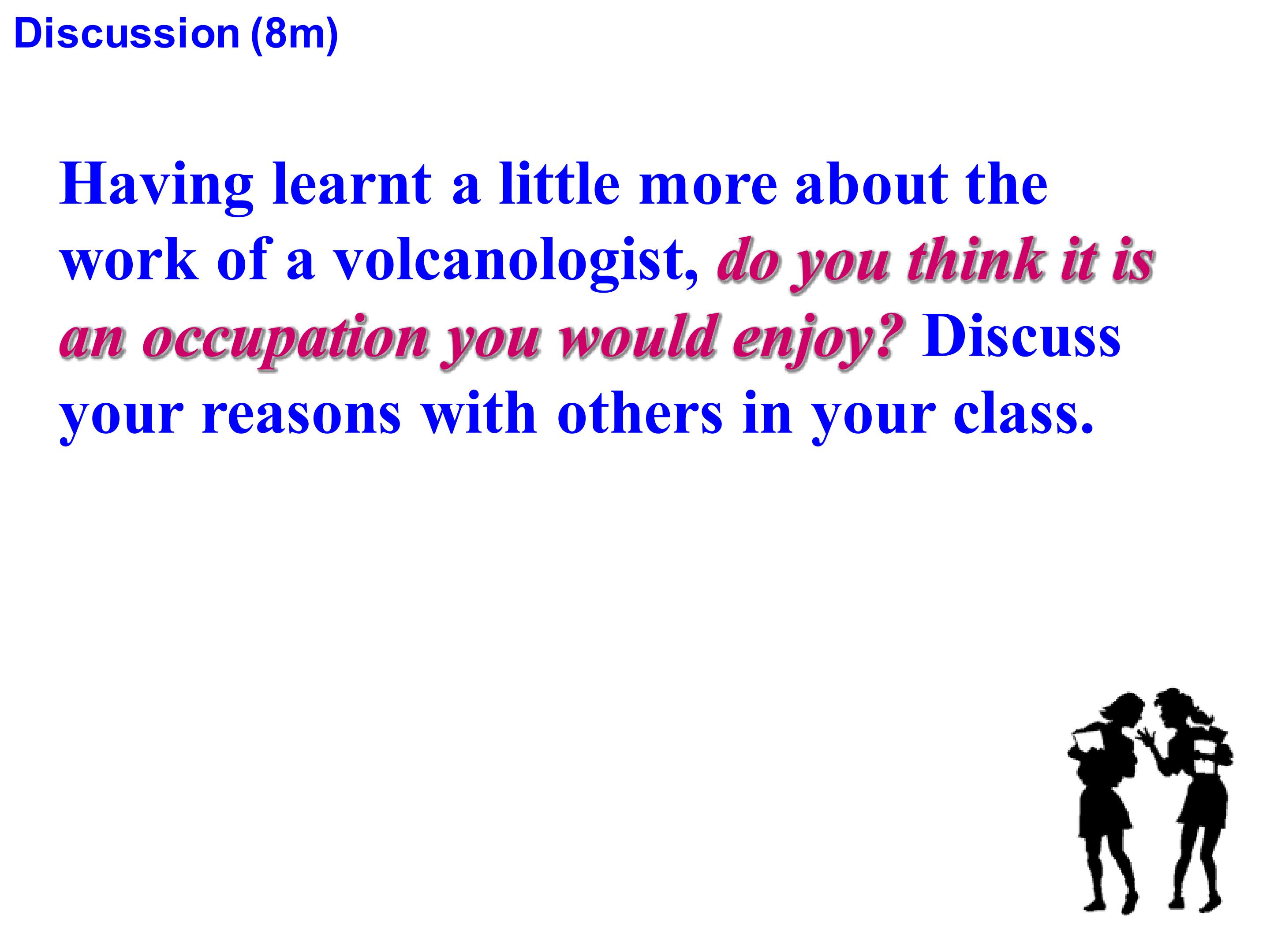 Discussion (8m)

Having learnt a little more about the work of a volcanologist, do you think it is an occupation you would enjoy? Discuss your reasons with others in your class.